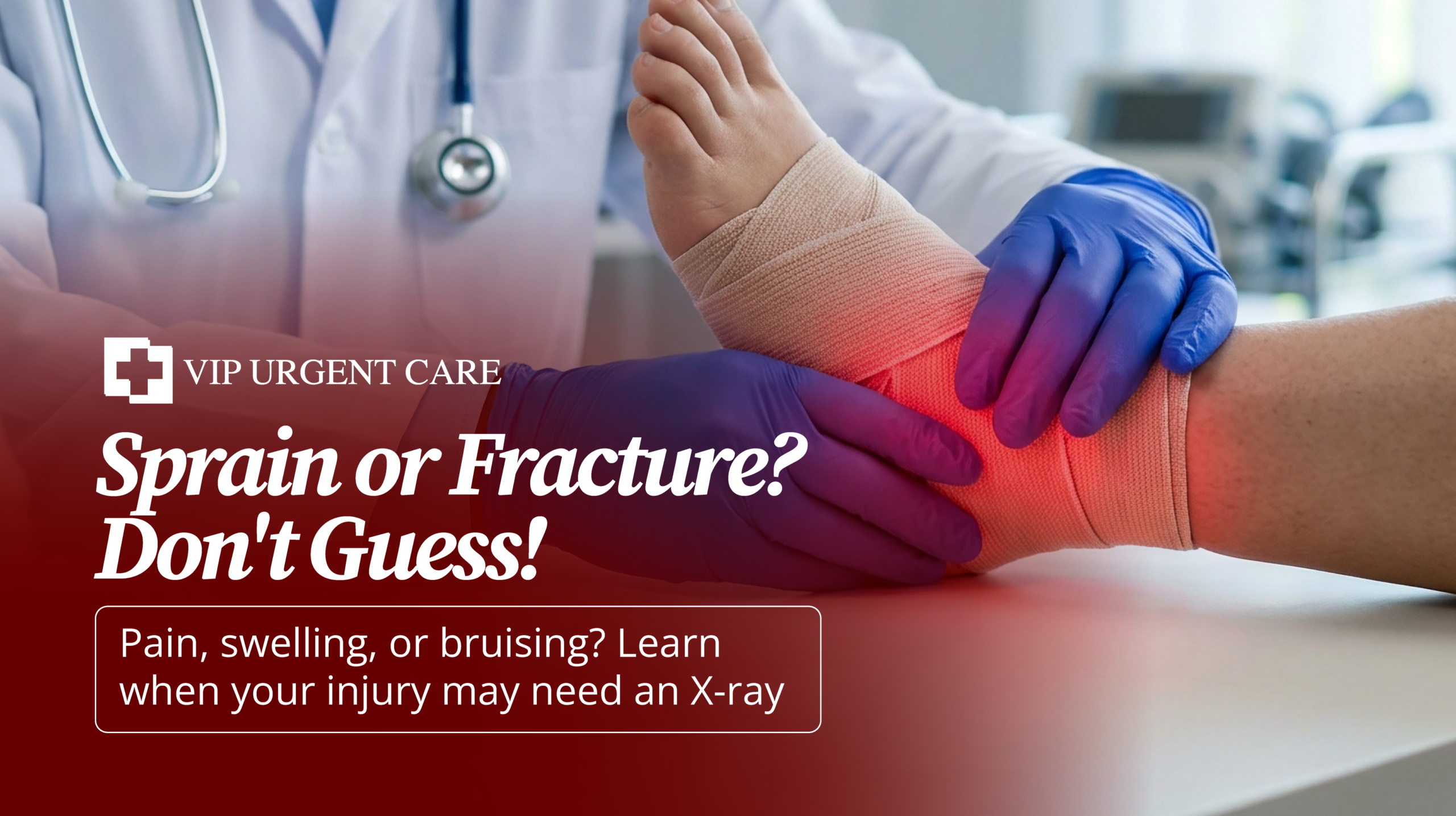 VIP URGENT CARE

Sprain or Fracture?
Don't Guess!

Pain, swelling, or bruising? Learn when your injury may need an X-ray